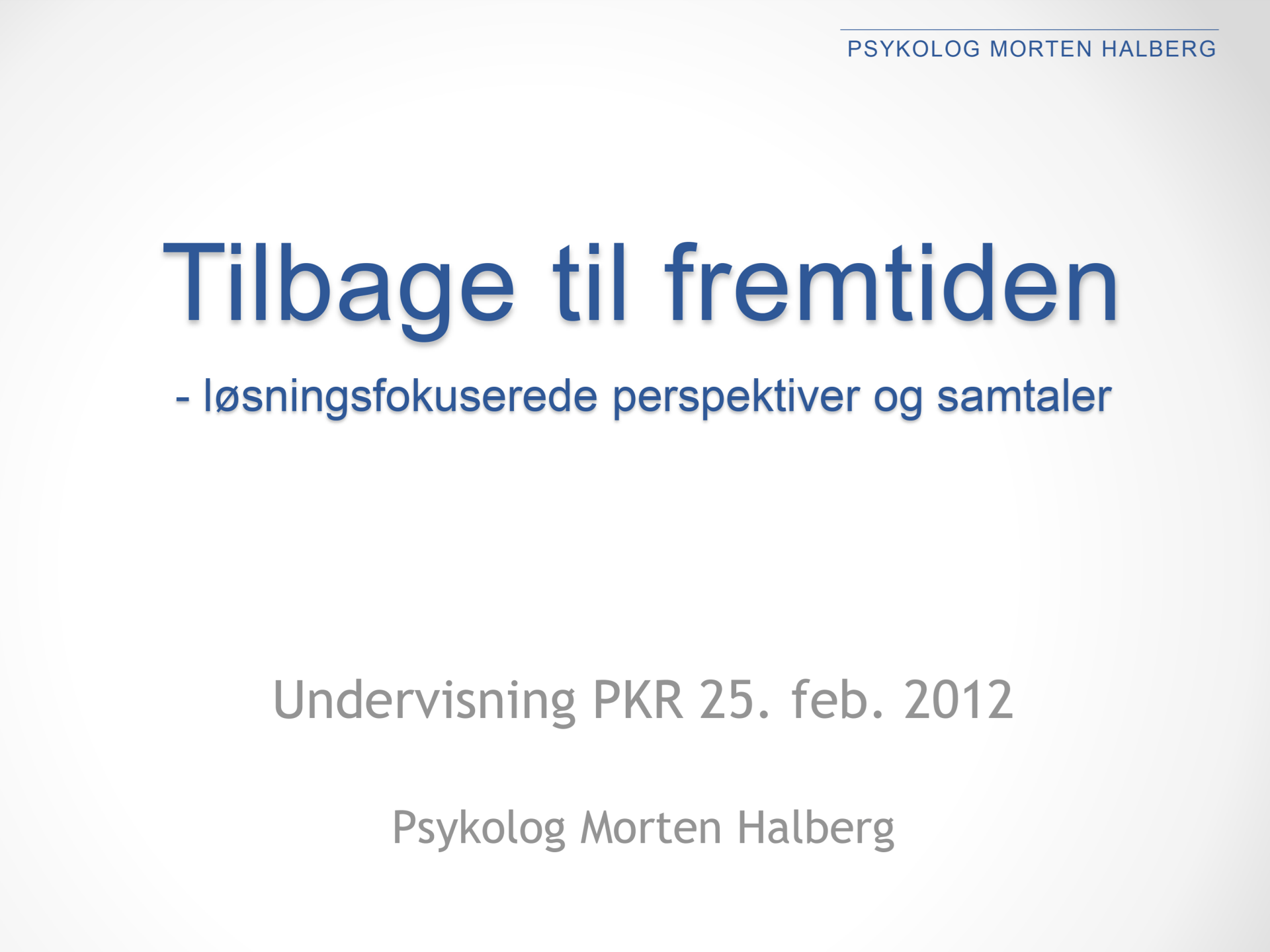 PSYKOLOG MORTEN HALBERG

Tilbage til fremtiden

- løsningsfokuserede perspektiver og samtaler

Undervisning PKR 25. feb. 2012

Psykolog Morten Halberg